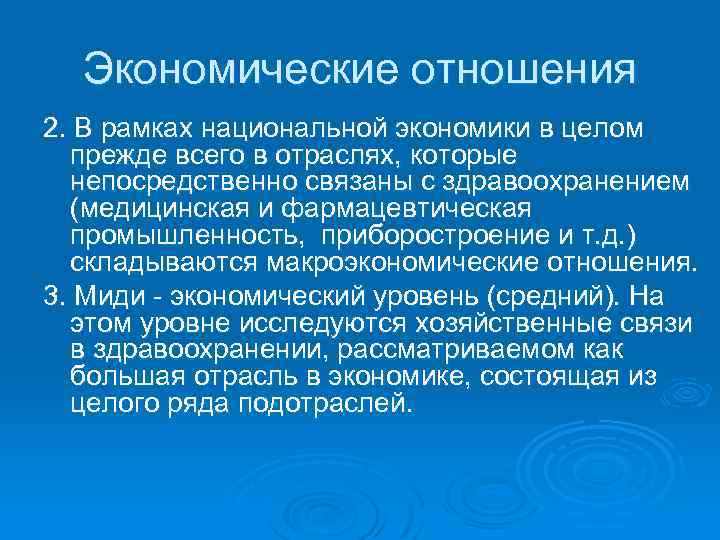 Экономические отношения

2. В рамках национальной экономики в целом прежде всего в отраслях, которые непосредственно связаны с здравоохранением (медицинская и фармацевтическая промышленность, приборостроение и т.д.) складываются макроэкономические отношения.

3. Миди - экономический уровень (средний). На этом уровне исследуются хозяйственные связи в здравоохранении, рассматриваемом как большая отрасль в экономике, состоящая из целого ряда подотраслей.